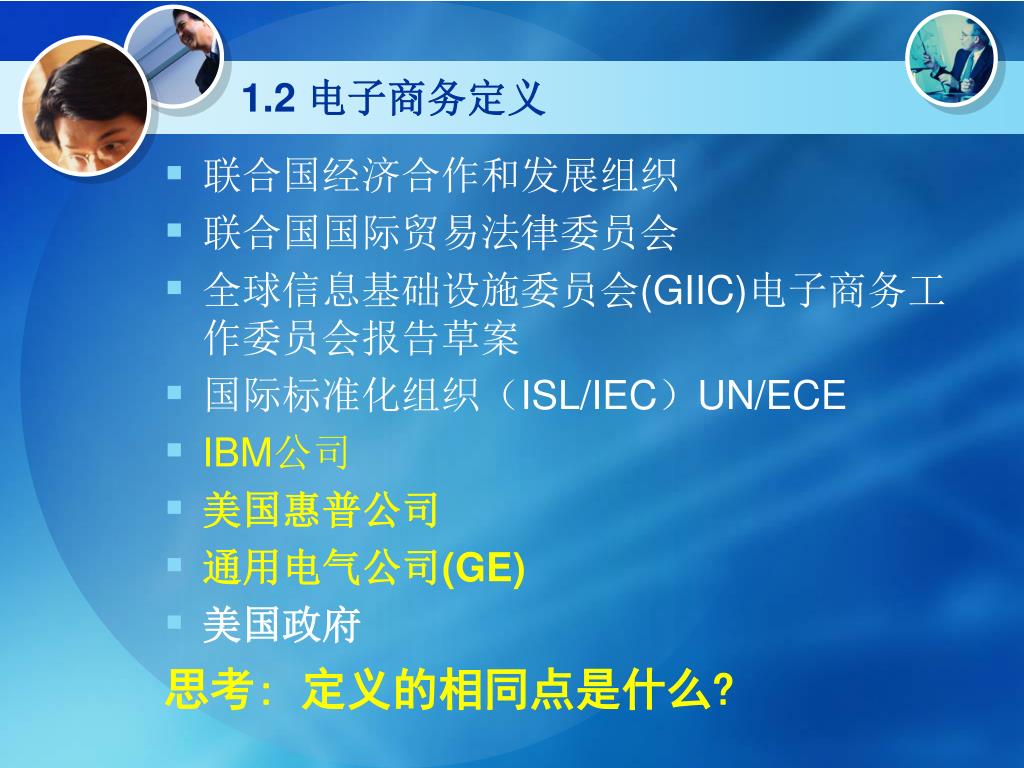 1.2 电子商务定义

▪ 联合国经济合作和发展组织
▪ 联合国国际贸易法律委员会
▪ 全球信息基础设施委员会(GIIC)电子商务工作委员会报告草案
▪ 国际标准化组织（ISL/IEC）UN/ECE
▪ IBM公司
▪ 美国惠普公司
▪ 通用电气公司(GE)
▪ 美国政府

思考：定义的相同点是什么?